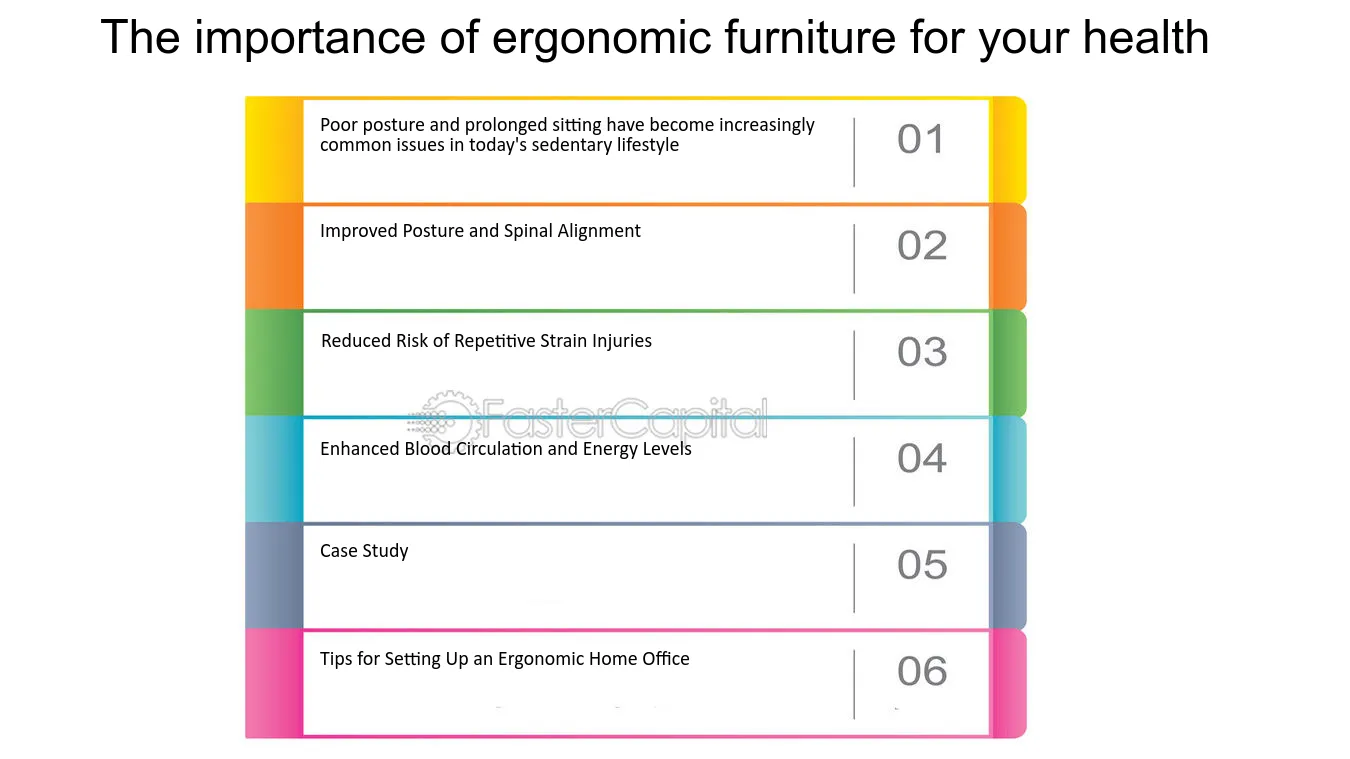 The importance of ergonomic furniture for your health

Poor posture and prolonged sitting have become increasingly common issues in today's sedentary lifestyle

01

Improved Posture and Spinal Alignment

02

Reduced Risk of Repetitive Strain Injuries

03

FasterCapital

Enhanced Blood Circulation and Energy Levels

04

Case Study

05

Tips for Setting Up an Ergonomic Home Office

06